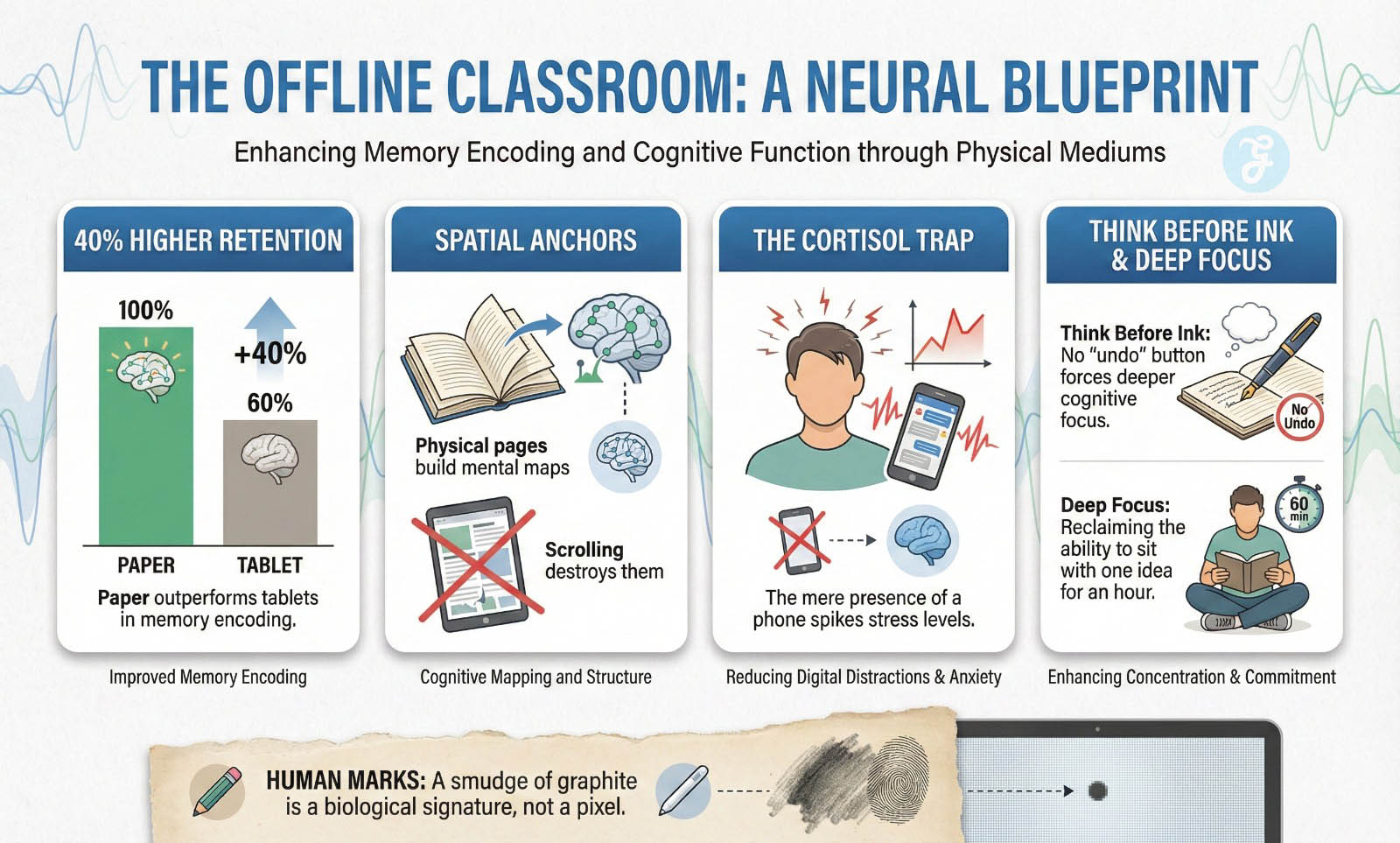 THE OFFLINE CLASSROOM: A NEURAL BLUEPRINT

Enhancing Memory Encoding and Cognitive Function through Physical Mediums

40% HIGHER RETENTION

100%

+40%

60%

PAPER TABLET

Paper outperforms tablets in memory encoding.

Improved Memory Encoding

SPATIAL ANCHORS

Physical pages build mental maps

Scrolling destroys them

Cognitive Mapping and Structure

THE CORTISOL TRAP

The mere presence of a phone spikes stress levels.

Reducing Digital Distractions & Anxiety

THINK BEFORE INK & DEEP FOCUS

Think Before Ink: No "undo" button forces deeper cognitive focus.

No Undo

Deep Focus: Reclaiming the ability to sit with one idea for an hour.

60 min

Enhancing Concentration & Commitment

HUMAN MARKS: A smudge of graphite is a biological signature, not a pixel.